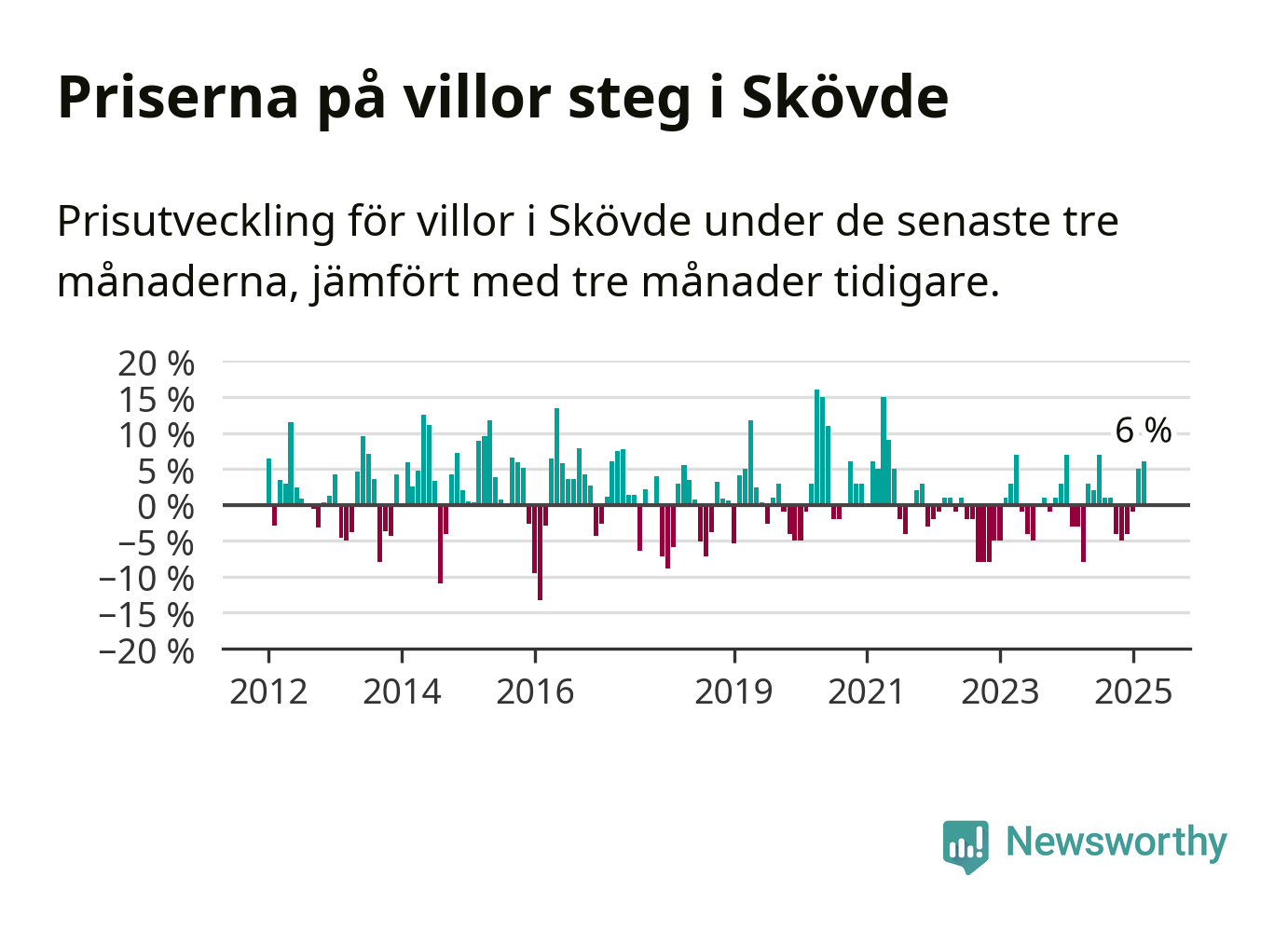 Priserna på villor steg i Skövde

Prisutveckling för villor i Skövde under de senaste tre månaderna, jämfört med tre månader tidigare.

20 %
15 %
10 %
5 %
0 %
−5 %
−10 %
−15 %
−20 %

6 %

2012
2014
2016
2019
2021
2023
2025

Newsworthy